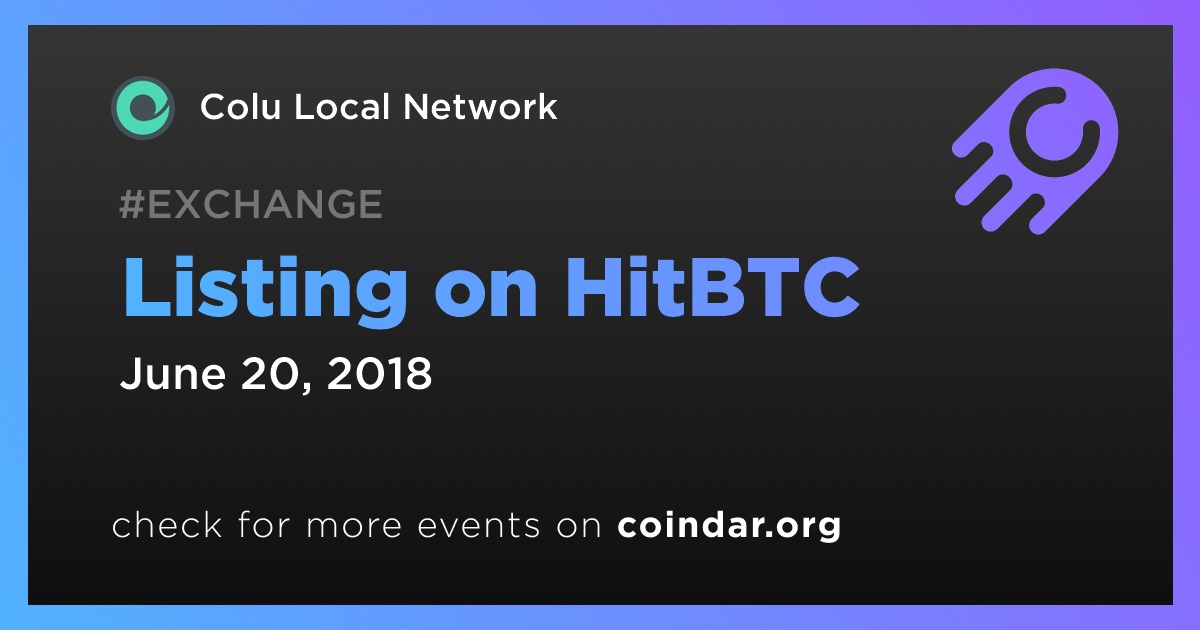 Colu Local Network

#EXCHANGE

Listing on HitBTC

June 20, 2018

check for more events on coindar.org